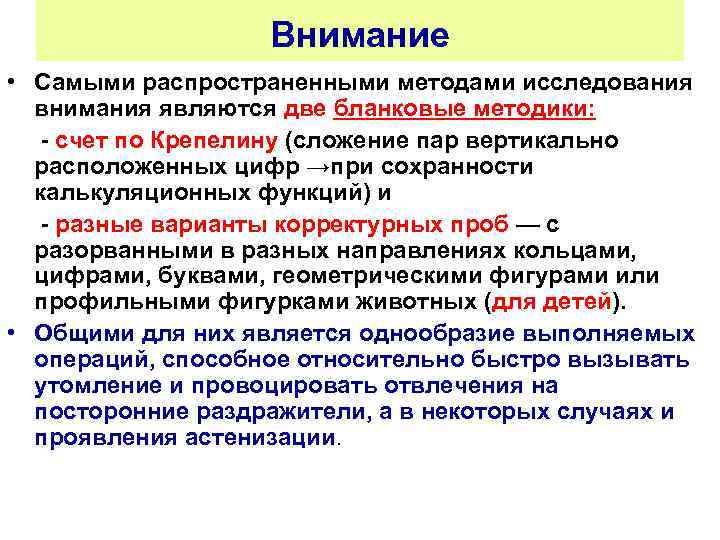 Внимание

• Самыми распространенными методами исследования внимания являются две бланковые методики:

- счет по Крепелину (сложение пар вертикально расположенных цифр →при сохранности калькуляционных функций) и

- разные варианты корректурных проб — с разорванными в разных направлениях кольцами, цифрами, буквами, геометрическими фигурами или профильными фигурками животных (для детей).

• Общими для них является однообразие выполняемых операций, способное относительно быстро вызывать утомление и провоцировать отвлечения на посторонние раздражители, а в некоторых случаях и проявления астенизации.